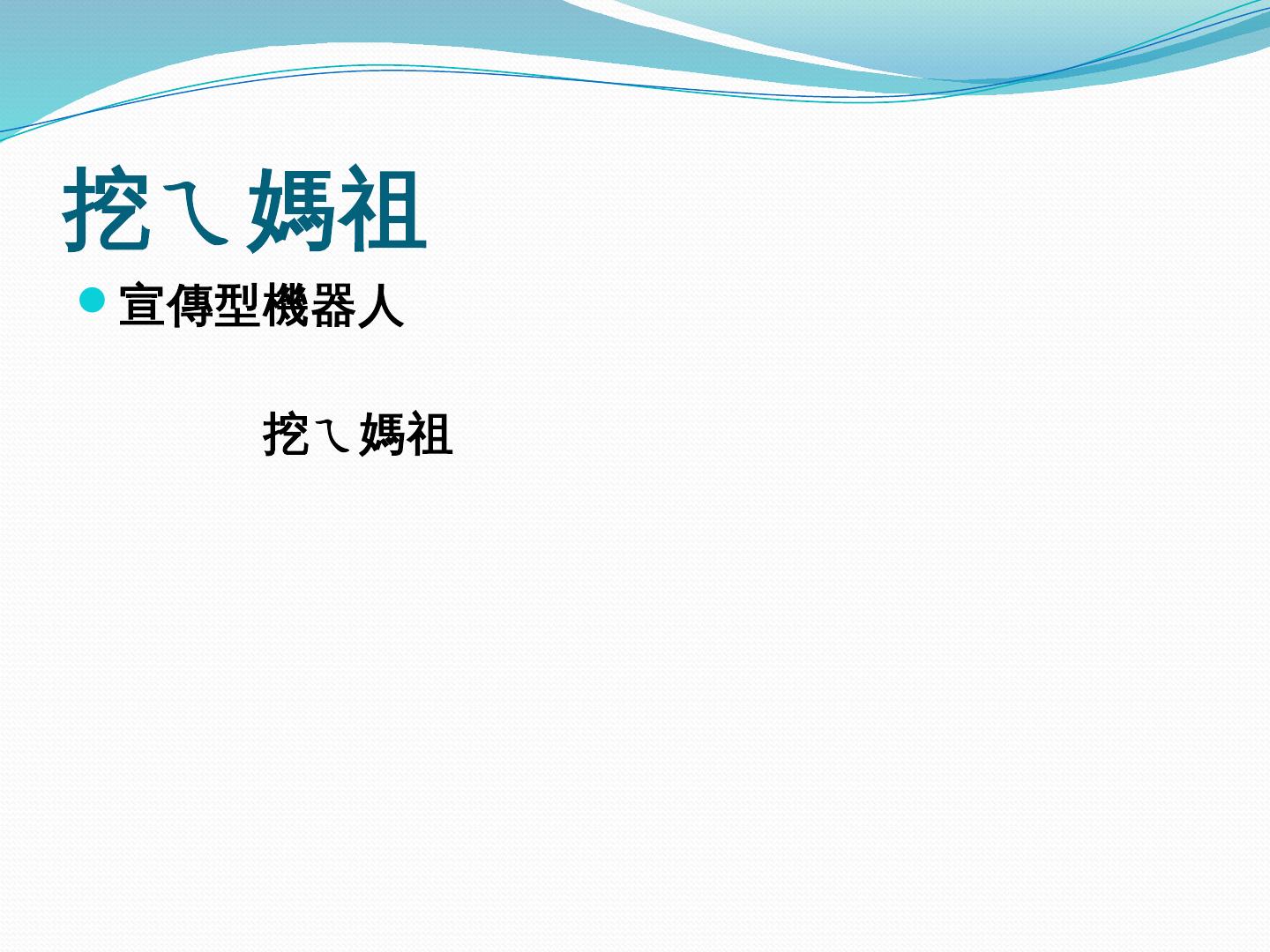 挖ㄟ媽祖

宣傳型機器人

挖ㄟ媽祖